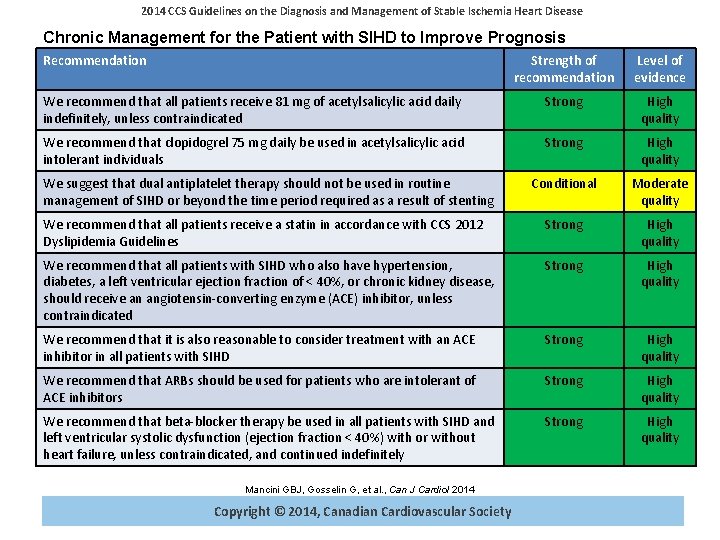 2014 CCS Guidelines on the Diagnosis and Management of Stable Ischemia Heart Disease

Chronic Management for the Patient with SIHD to Improve Prognosis

| Recommendation | Strength of recommendation | Level of evidence |
|---|---|---|
| We recommend that all patients receive 81 mg of acetylsalicylic acid daily indefinitely, unless contraindicated | Strong | High quality |
| We recommend that clopidogrel 75 mg daily be used in acetylsalicylic acid intolerant individuals | Strong | High quality |
| We suggest that dual antiplatelet therapy should not be used in routine management of SIHD or beyond the time period required as a result of stenting | Conditional | Moderate quality |
| We recommend that all patients receive a statin in accordance with CCS 2012 Dyslipidemia Guidelines | Strong | High quality |
| We recommend that all patients with SIHD who also have hypertension, diabetes, a left ventricular ejection fraction of < 40%, or chronic kidney disease, should receive an angiotensin-converting enzyme (ACE) inhibitor, unless contraindicated | Strong | High quality |
| We recommend that it is also reasonable to consider treatment with an ACE inhibitor in all patients with SIHD | Strong | High quality |
| We recommend that ARBs should be used for patients who are intolerant of ACE inhibitors | Strong | High quality |
| We recommend that beta-blocker therapy be used in all patients with SIHD and left ventricular systolic dysfunction (ejection fraction < 40%) with or without heart failure, unless contraindicated, and continued indefinitely | Strong | High quality |

Mancini GBJ, Gosselin G, et al., Can J Cardiol 2014

Copyright © 2014, Canadian Cardiovascular Society